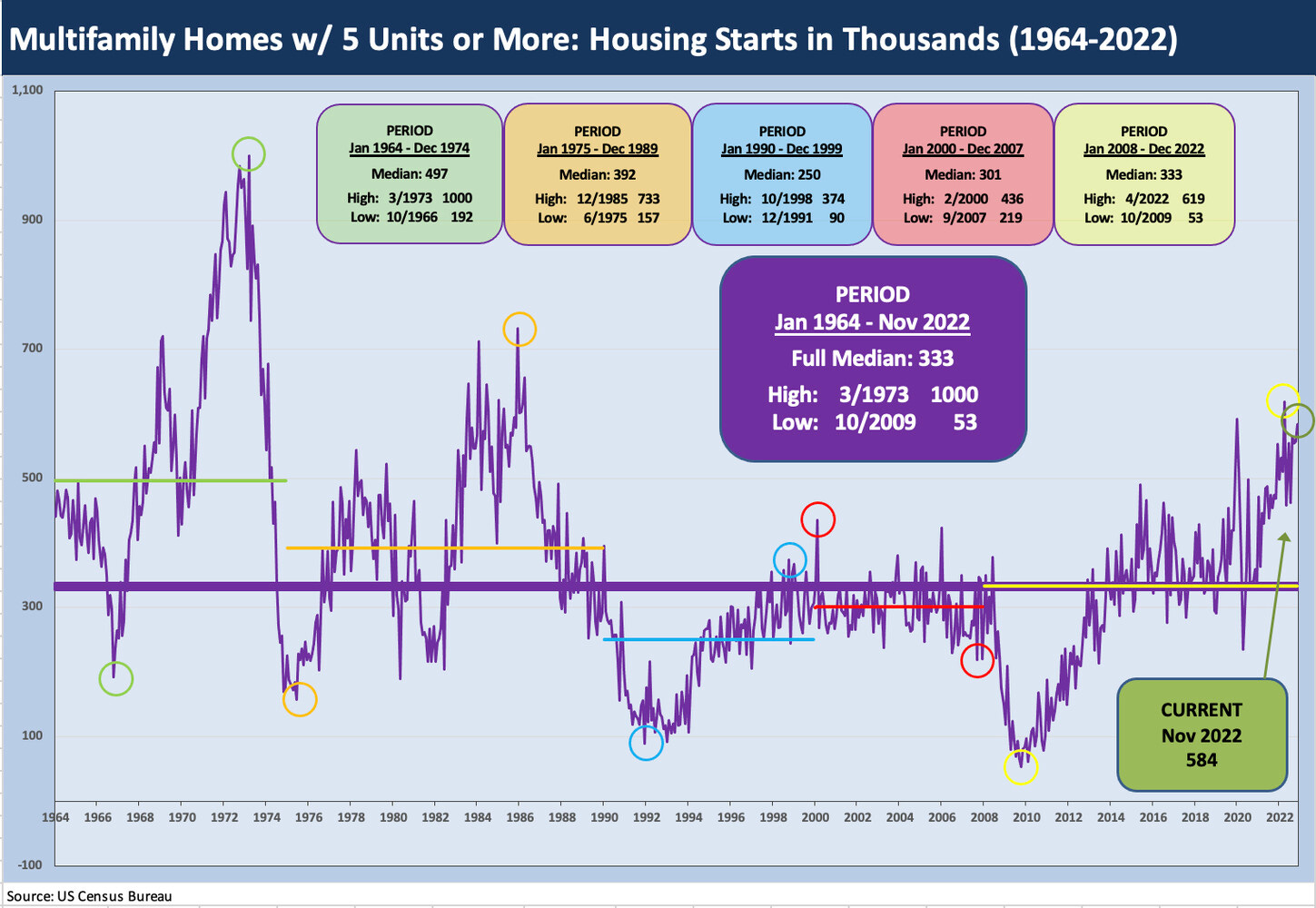 Multifamily Homes w/ 5 Units or More: Housing Starts in Thousands (1964-2022)

1,100
900
700
500
300
100
-100

PERIOD
Jan 1964 - Dec 1974
Median: 497
High: 3/1973 1000
Low: 10/1966 192

PERIOD
Jan 1975 - Dec 1989
Median: 392
High: 12/1985 733
Low: 6/1975 157

PERIOD
Jan 1990 - Dec 1999
Median: 250
High: 10/1998 374
Low: 12/1991 90

PERIOD
Jan 2000 - Dec 2007
Median: 301
High: 2/2000 436
Low: 9/2007 219

PERIOD
Jan 2008 - Dec 2022
Median: 333
High: 4/2022 619
Low: 10/2009 53

PERIOD
Jan 1964 - Nov 2022
Full Median: 333
High: 3/1973 1000
Low: 10/2009 53

CURRENT
Nov 2022
584

1964 1966 1968 1970 1972 1974 1976 1978 1980 1982 1984 1986 1988 1990 1992 1994 1996 1998 2000 2002 2004 2006 2008 2010 2012 2014 2016 2018 2020 2022

Source: US Census Bureau